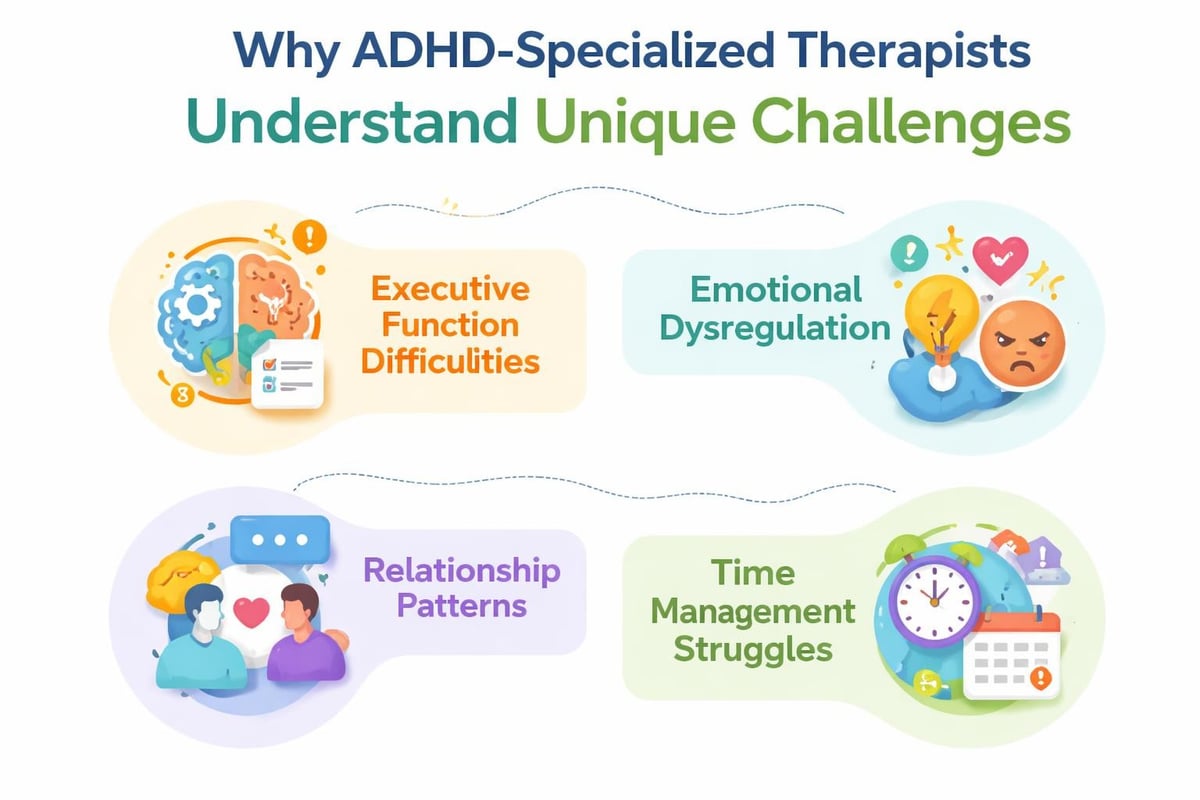 Why ADHD-Specialized Therapists
Understand Unique Challenges

Executive Function Difficulities

Emotional Dysregulation

Relationship Patterns

Time Management Struggles